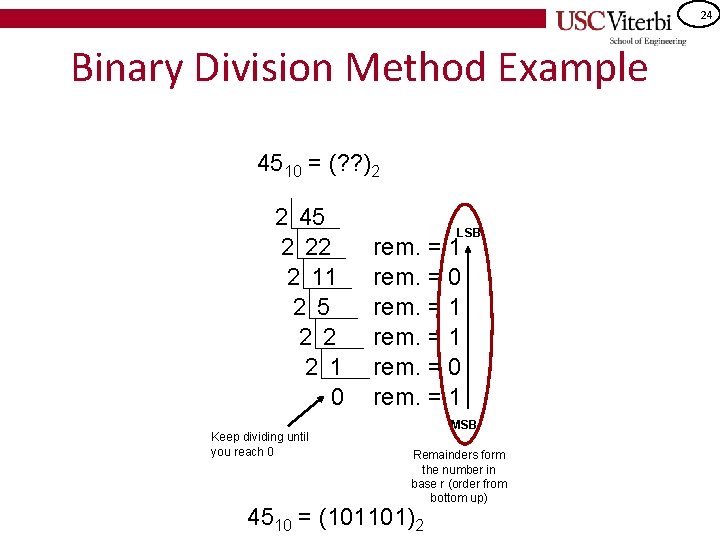 USC Viterbi
School of Engineering

24

Binary Division Method Example

$45_{10} = (??)_2$

2 | 45
2 | 22 rem. = 1
2 | 11 rem. = 0
2 | 5 rem. = 1
2 | 2 rem. = 1
2 | 1 rem. = 0
0 rem. = 1

LSB

MSB

Keep dividing until you reach 0

Remainders form the number in base r (order from bottom up)

$45_{10} = (101101)_2$